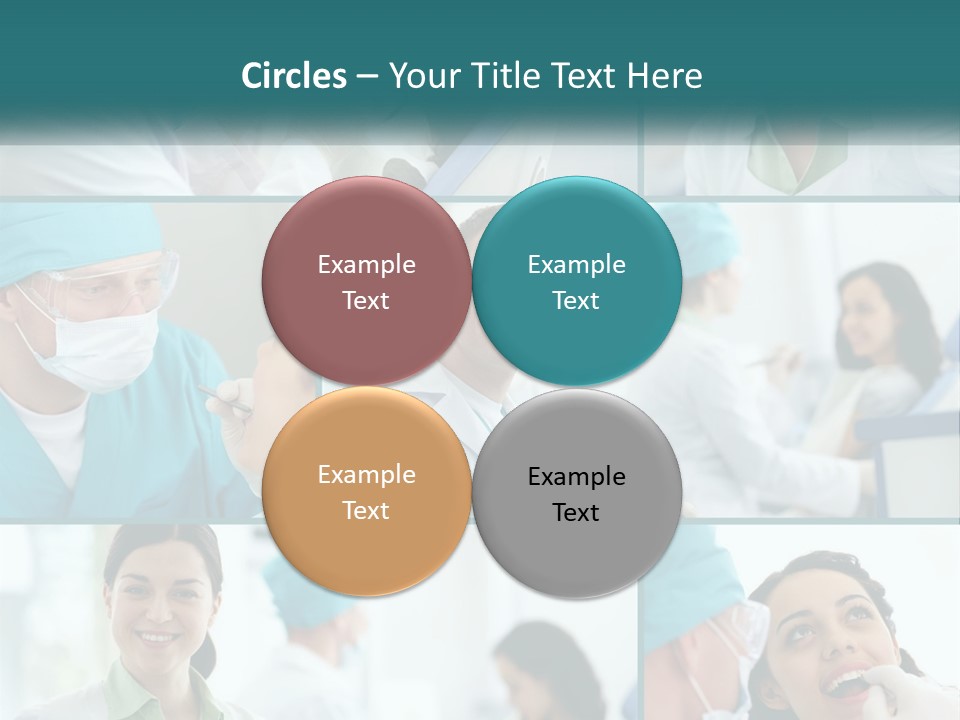 Circles – Your Title Text Here

Example Text

Example Text

Example Text

Example Text